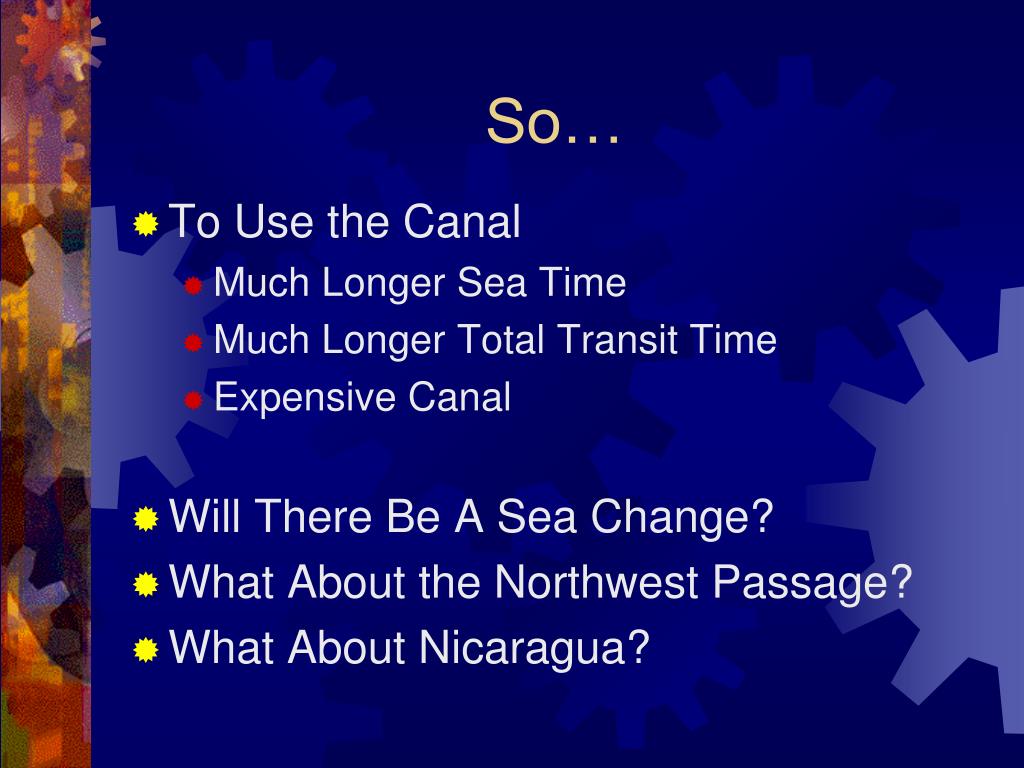 So…

To Use the Canal
Much Longer Sea Time
Much Longer Total Transit Time
Expensive Canal

Will There Be A Sea Change?
What About the Northwest Passage?
What About Nicaragua?